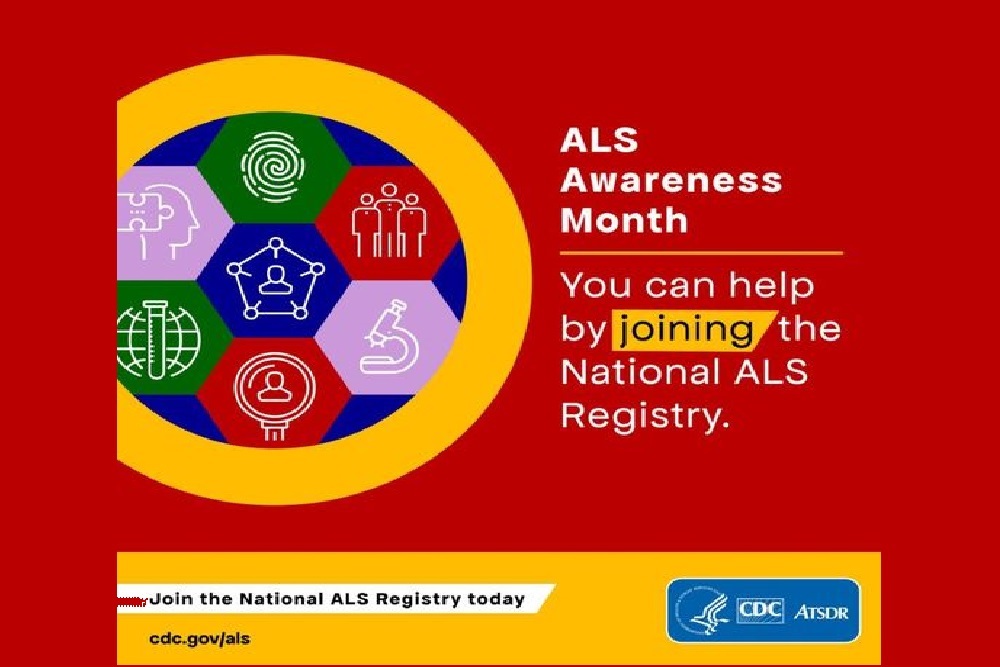 ALS Awareness Month

You can help by joining the National ALS Registry.

Join the National ALS Registry today

cdc.gov/als

CDC ATSDR